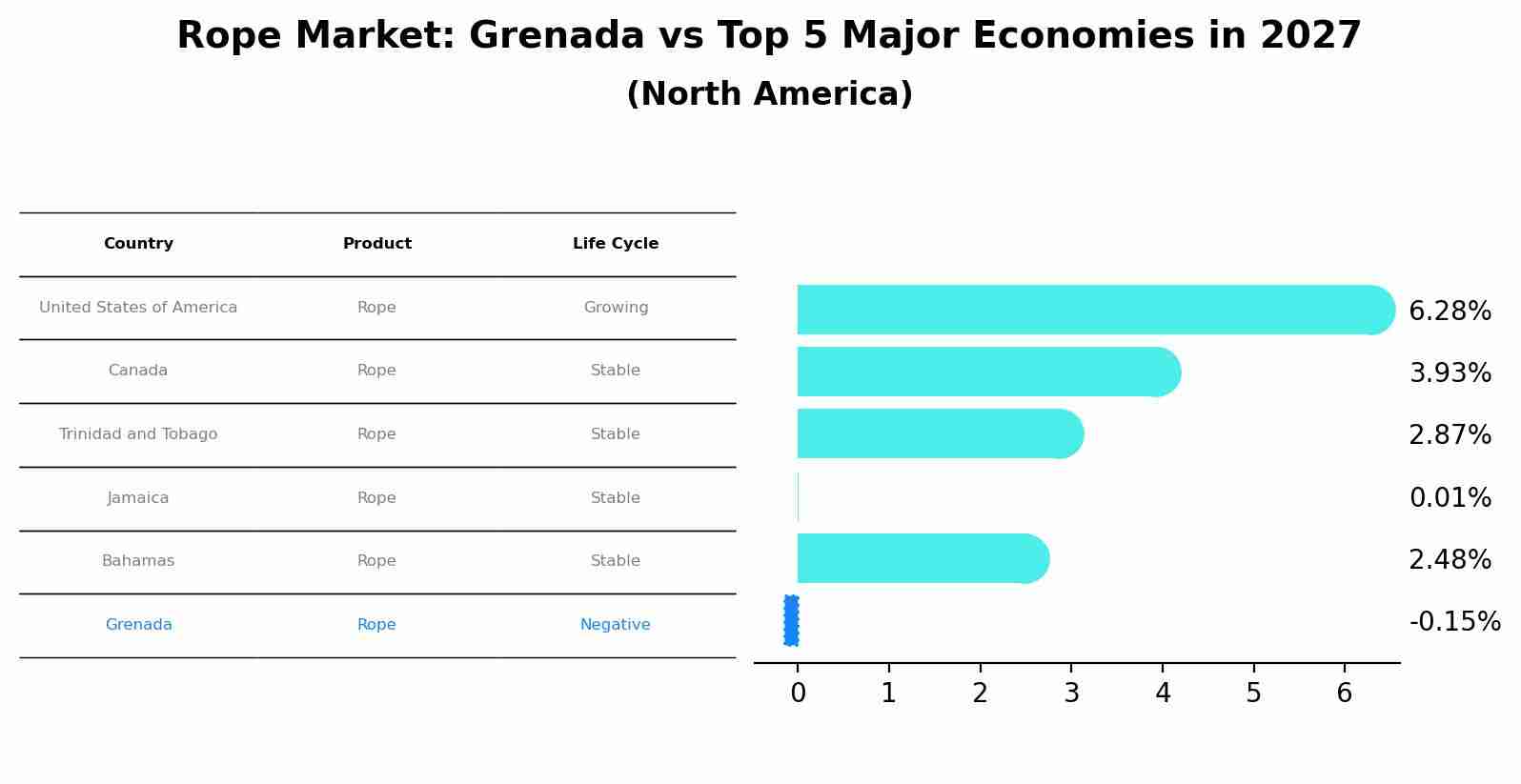 Rope Market: Grenada vs Top 5 Major Economies in 2027
(North America)

| Country | Product | Life Cycle |
|---|---|---|
| United States of America | Rope | Growing |
| Canada | Rope | Stable |
| Trinidad and Tobago | Rope | Stable |
| Jamaica | Rope | Stable |
| Bahamas | Rope | Stable |
| Grenada | Rope | Negative |

6.28%
3.93%
2.87%
0.01%
2.48%
-0.15%

0 1 2 3 4 5 6